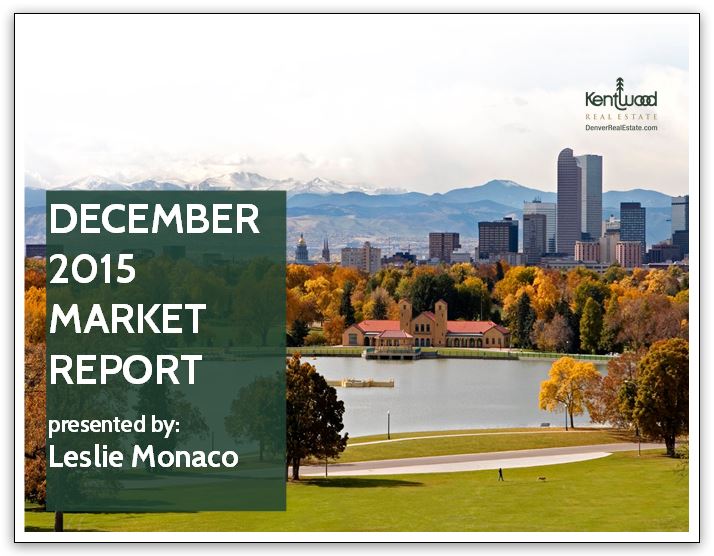 Kentwood
REAL ESTATE
DenverRealEstate.com

DECEMBER 2015 MARKET REPORT

presented by:
Leslie Monaco